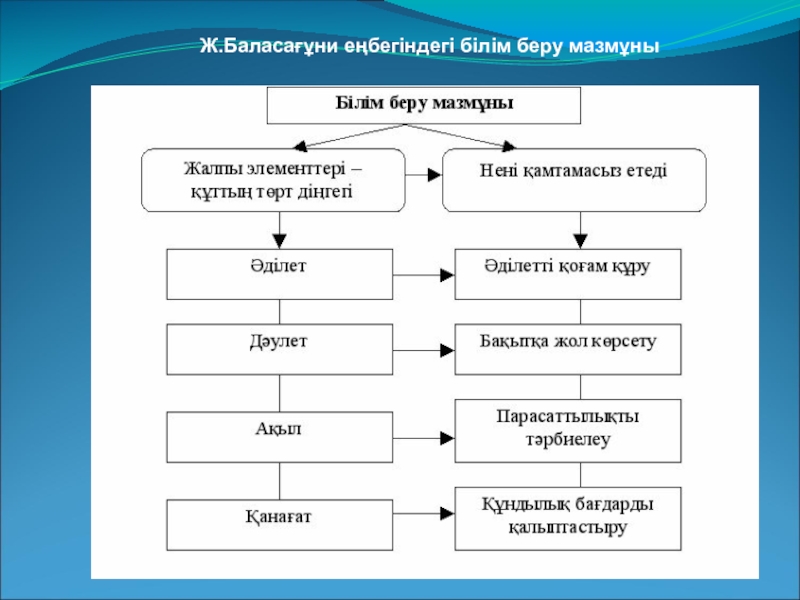 Ж.Баласағұни еңбегіндегі білім беру мазмұны

Білім беру мазмұны

Жалпы элементтері – құттың төрт діңгегі

Нені қамтамасыз етеді

Әділет

Әділетті қоғам құру

Дәулет

Бақытқа жол көрсету

Ақыл

Парасаттылықты тәрбиелеу

Қанағат

Құндылық бағдарды қалыптастыру